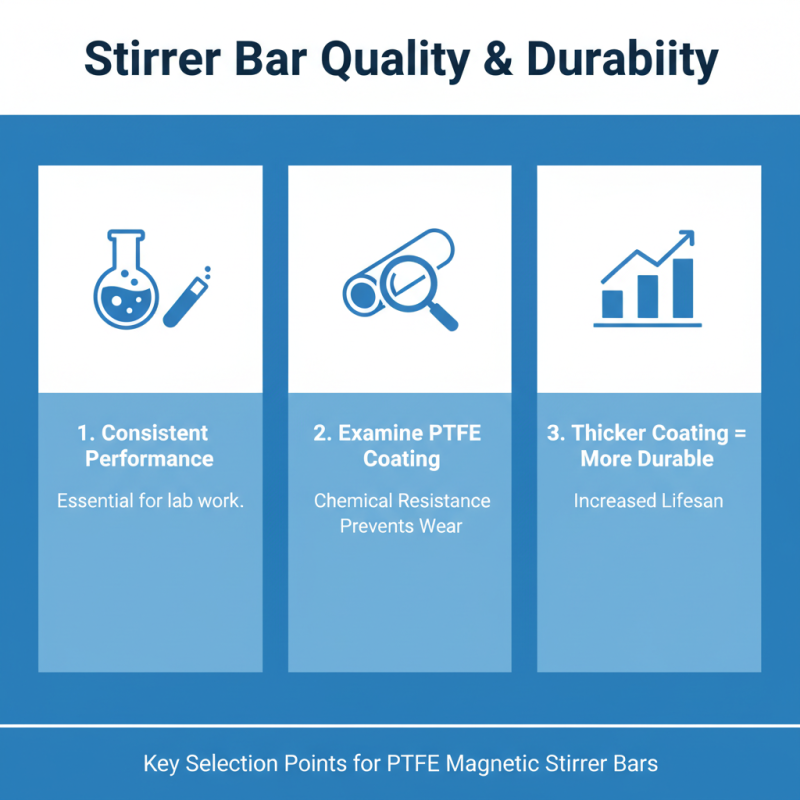 Stirrer Bar Quality & Durabiity

1. Consistent Performance

Essential for lab work.

2. Examine PTFE Coating

Chemical Resistance Prevents Wear

3. Thicker Coating = More Durable

Increased Lifesan

Key Selection Points for PTFE Magnetic Stirrer Bars